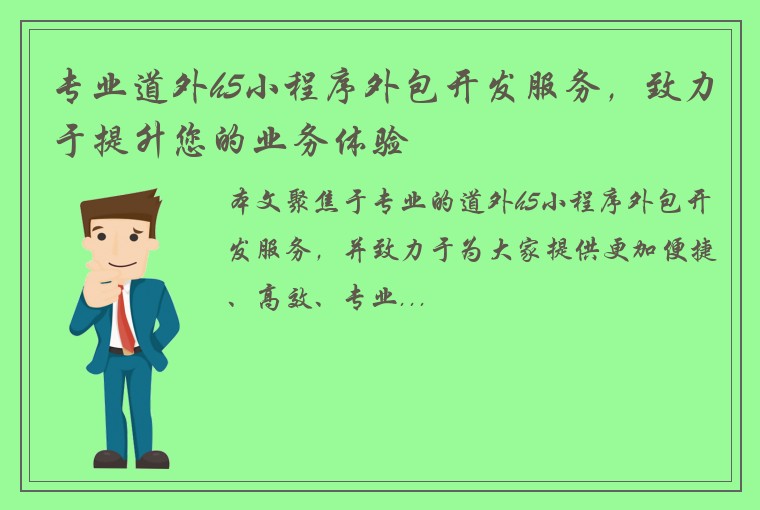 专业道外h5小程序外包开发服务，致力于提升您的业务体验

本文聚焦于专业的道外h5小程序外包开发服务，并致力于为大家提供更加便捷、高效、专业...